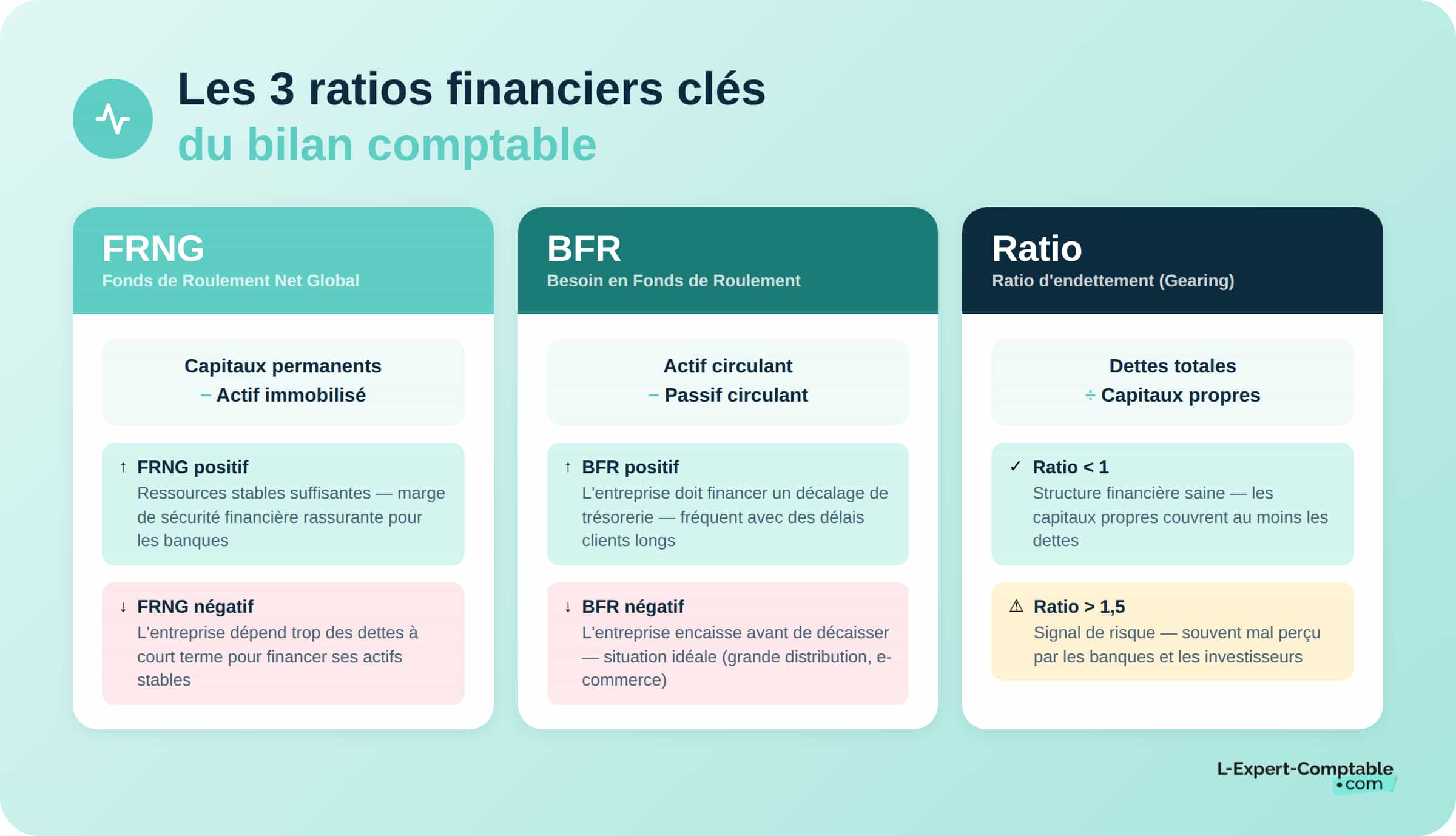 Les 3 ratios financiers clés
du bilan comptable

FRNG
Fonds de Roulement Net Global

Capitaux permanents
− Actif immobilisé

↑ FRNG positif
Ressources stables suffisantes — marge de sécurité financière rassurante pour les banques

↓ FRNG négatif
L'entreprise dépend trop des dettes à court terme pour financer ses actifs stables

BFR
Besoin en Fonds de Roulement

Actif circulant
− Passif circulant

↑ BFR positif
L'entreprise doit financer un décalage de trésorerie — fréquent avec des délais clients longs

↓ BFR négatif
L'entreprise encaisse avant de décaisser — situation idéale (grande distribution, e-commerce)

Ratio
Ratio d'endettement (Gearing)

Dettes totales
÷ Capitaux propres

✓ Ratio < 1
Structure financière saine — les capitaux propres couvrent au moins les dettes

⚠ Ratio > 1,5
Signal de risque — souvent mal perçu par les banques et les investisseurs

L-Expert-Comptable
•com